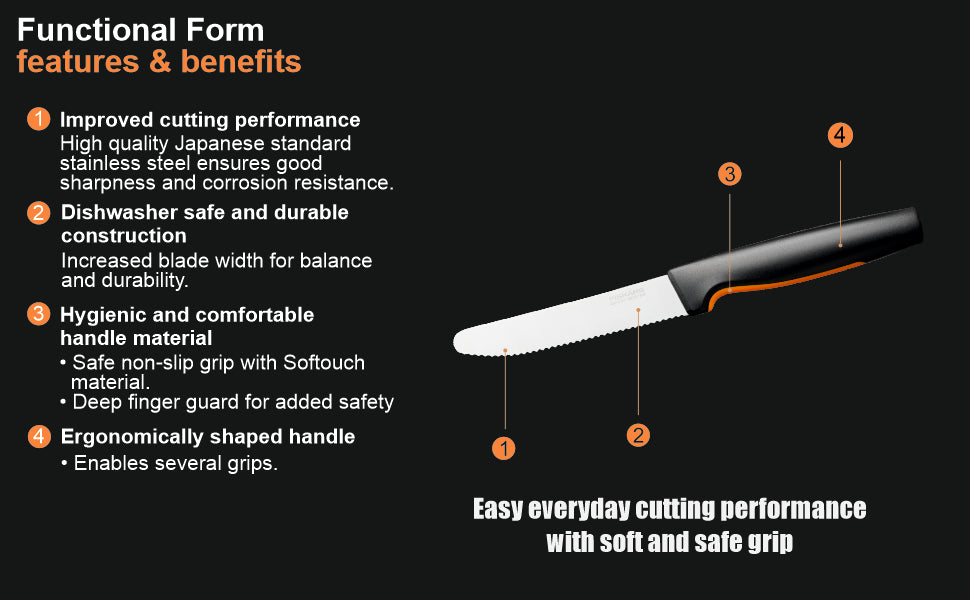 Functional Form
features & benefits

1 Improved cutting performance
High quality Japanese standard stainless steel ensures good sharpness and corrosion resistance.

2 Dishwasher safe and durable construction
Increased blade width for balance and durability.

3 Hygienic and comfortable handle material
• Safe non-slip grip with Softouch material.
• Deep finger guard for added safety

4 Ergonomically shaped handle
• Enables several grips.

4
3
FISKARS
1
2

Easy everyday cutting performance with soft and safe grip